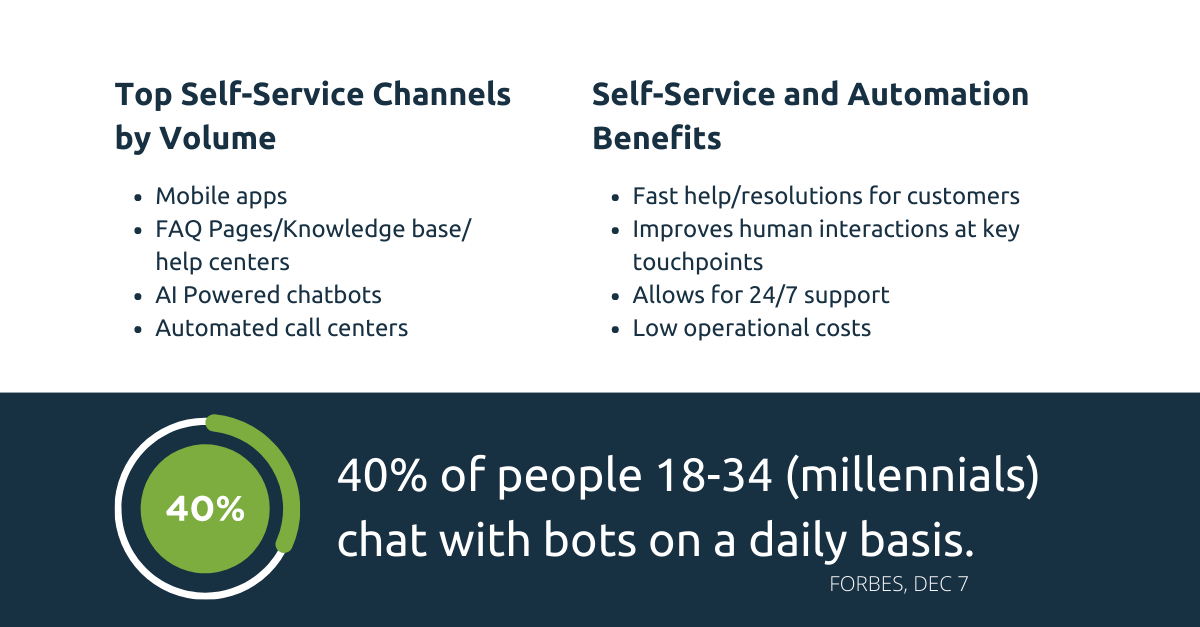 Top Self-Service Channels by Volume

- Mobile apps
- FAQ Pages/Knowledge base/ help centers
- AI Powered chatbots
- Automated call centers

Self-Service and Automation Benefits

- Fast help/resolutions for customers
- Improves human interactions at key touchpoints
- Allows for 24/7 support
- Low operational costs

40%

40% of people 18-34 (millennials) chat with bots on a daily basis.

FORBES, DEC 7